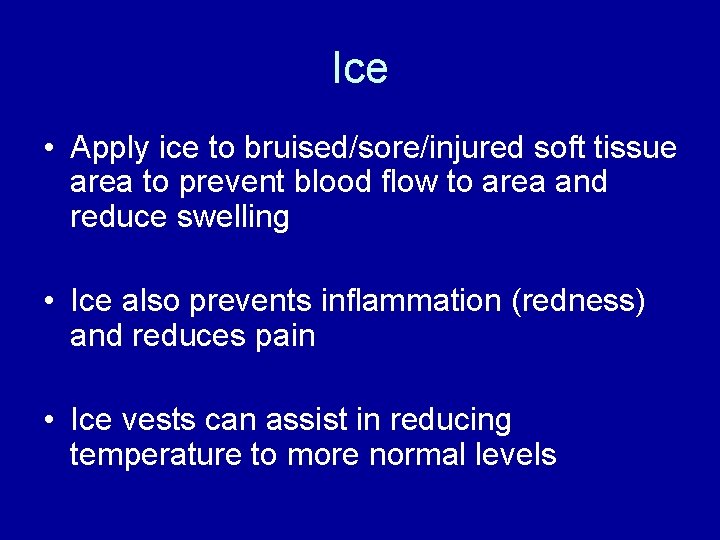 Ice

• Apply ice to bruised/sore/injured soft tissue area to prevent blood flow to area and reduce swelling

• Ice also prevents inflammation (redness) and reduces pain

• Ice vests can assist in reducing temperature to more normal levels